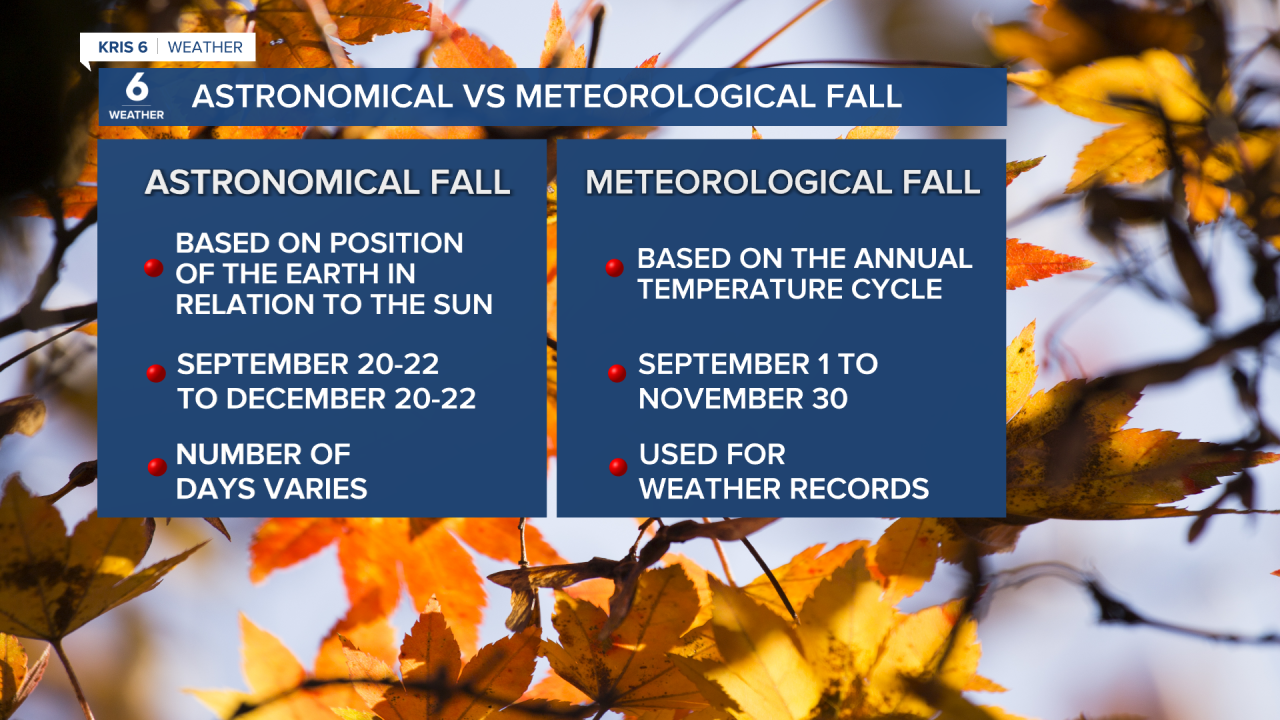 KRIS 6 | WEATHER

6 WEATHER

ASTRONOMICAL VS METEOROLOGICAL FALL

ASTRONOMICAL FALL

BASED ON POSITION OF THE EARTH IN RELATION TO THE SUN

SEPTEMBER 20-22 TO DECEMBER 20-22

NUMBER OF DAYS VARIES

METEOROLOGICAL FALL

BASED ON THE ANNUAL TEMPERATURE CYCLE

SEPTEMBER 1 TO NOVEMBER 30

USED FOR WEATHER RECORDS